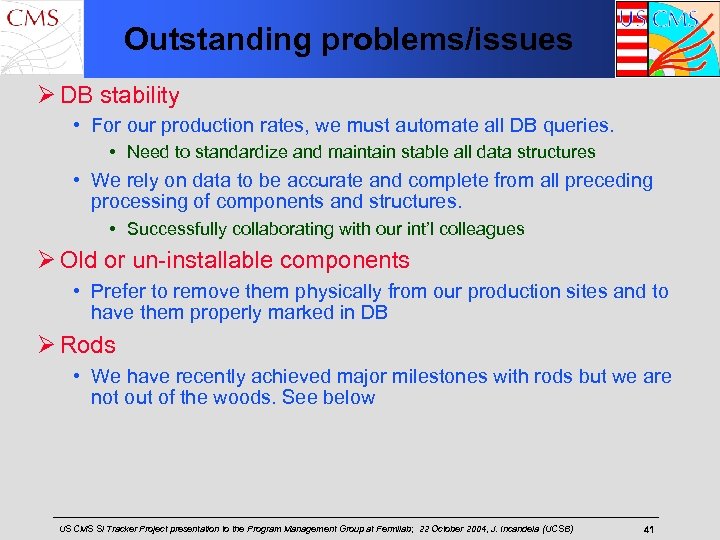 CMS

Outstanding problems/issues

US CMS

➢ DB stability

• For our production rates, we must automate all DB queries.

• Need to standardize and maintain stable all data structures

• We rely on data to be accurate and complete from all preceding processing of components and structures.

• Successfully collaborating with our int'l colleagues

➢ Old or un-installable components

• Prefer to remove them physically from our production sites and to have them properly marked in DB

➢ Rods

• We have recently achieved major milestones with rods but we are not out of the woods. See below

US CMS Si Tracker Project presentation to the Program Management Group at Fermilab; 22 October 2004, J. Incandela (UCSB)

41